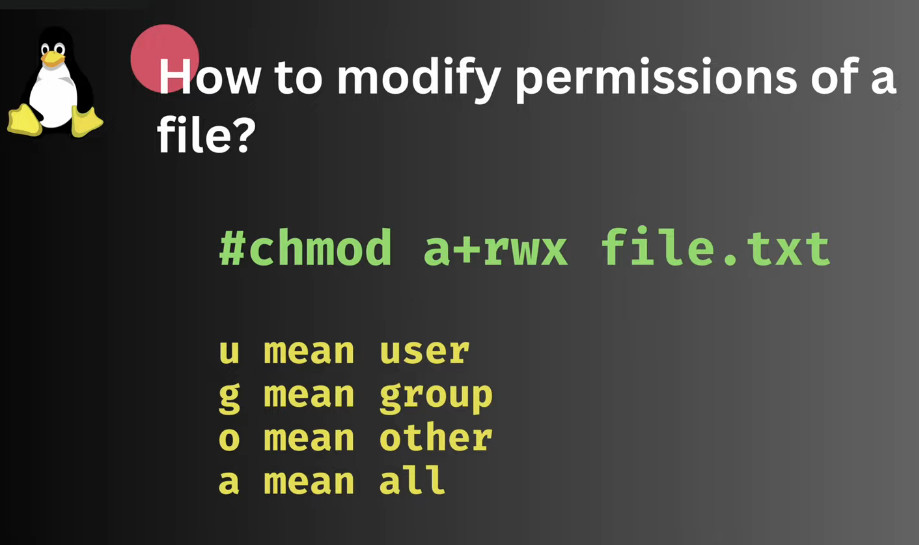 How to modify permissions of a file?

#chmod a+rwx file.txt

u mean user
g mean group
o mean other
a mean all